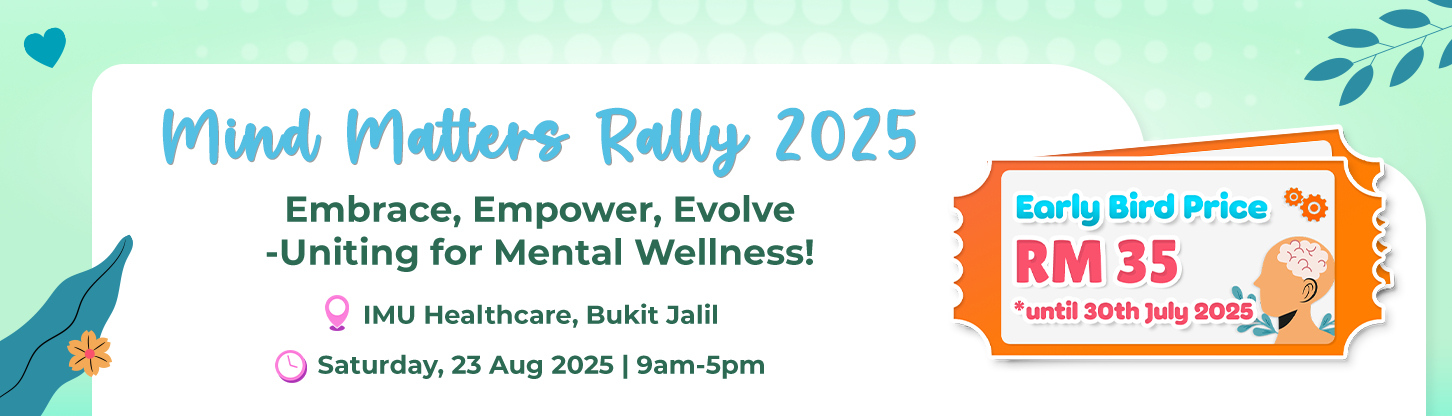 Mind Matters Rally 2025

Embrace, Empower, Evolve -Uniting for Mental Wellness!

IMU Healthcare, Bukit Jalil

Saturday, 23 Aug 2025 | 9am-5pm

Early Bird Price
RM 35
*until 30th July 2025